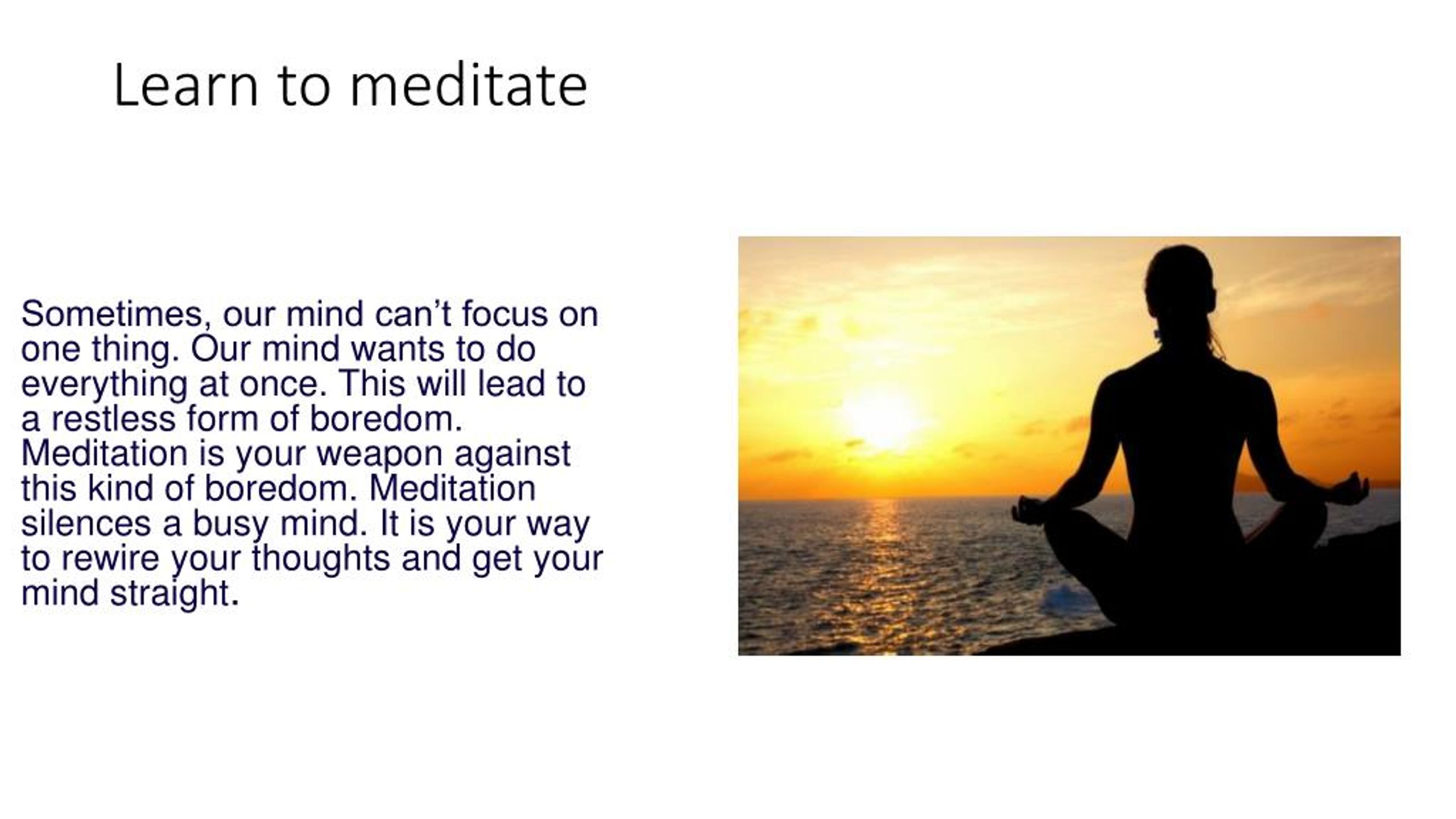 Learn to meditate

Sometimes, our mind can’t focus on one thing. Our mind wants to do everything at once. This will lead to a restless form of boredom. Meditation is your weapon against this kind of boredom. Meditation silences a busy mind. It is your way to rewire your thoughts and get your mind straight.